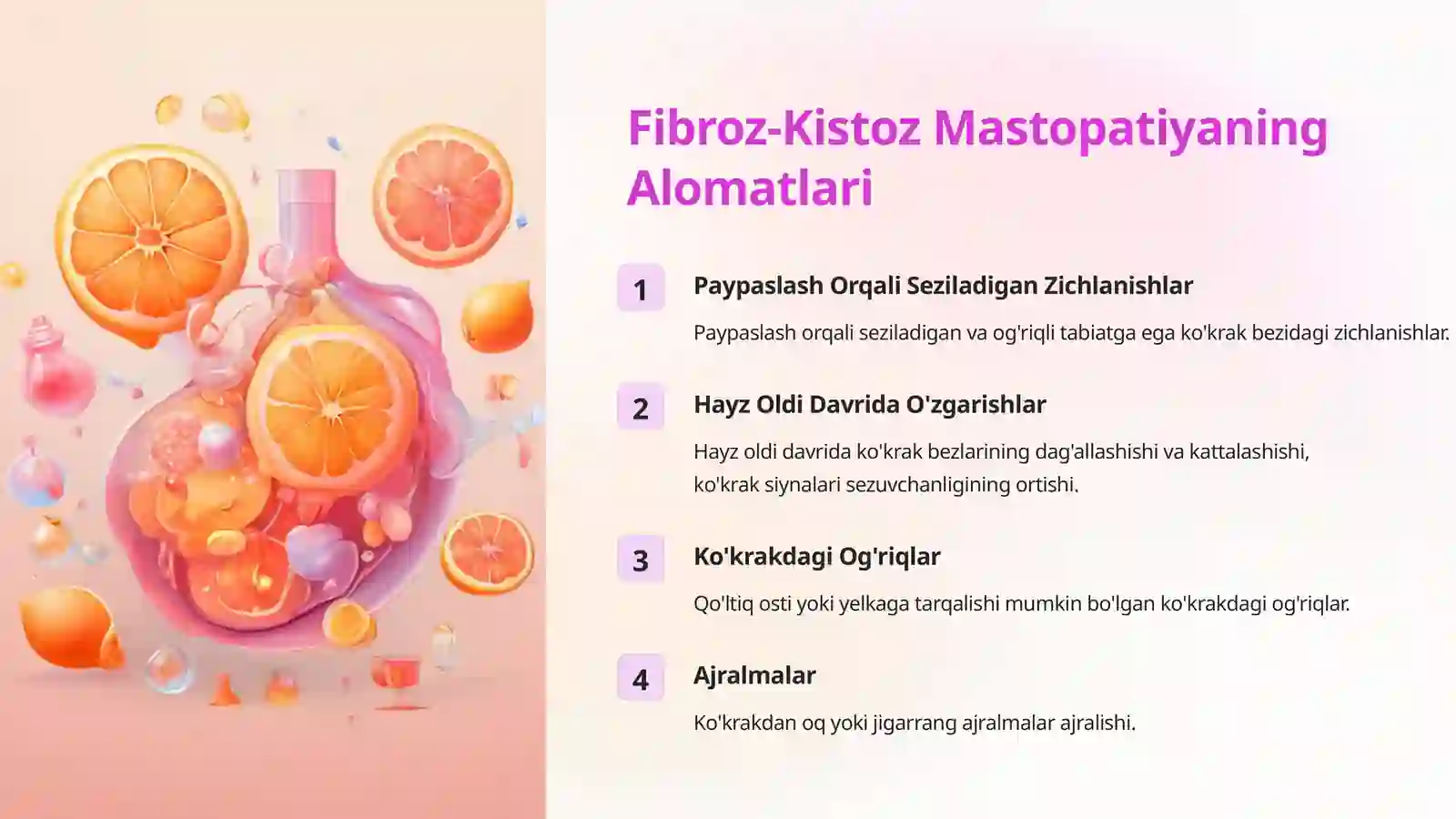 Fibroz-Kistoz Mastopatiyaning Alomatlari

1

Paypaslash Orqali Seziladigan Zichlanishlar

Paypaslash orqali seziladigan va og'riqli tabiatga ega ko'krak bezidagi zichlanishlar.

2

Hayz Oldi Davrida O'zgarishlar

Hayz oldi davrida ko'krak bezlarining dag'allashishi va kattalashishi, ko'krak siynalari sezuvchanligining ortishi.

3

Ko'krakdagi Og'riqlar

Qo'ltiq osti yoki yelkaga tarqalishi mumkin bo'lgan ko'krakdagi og'riqlar.

4

Ajralmalar

Ko'krakdan oq yoki jigarrang ajralmalar ajralishi.